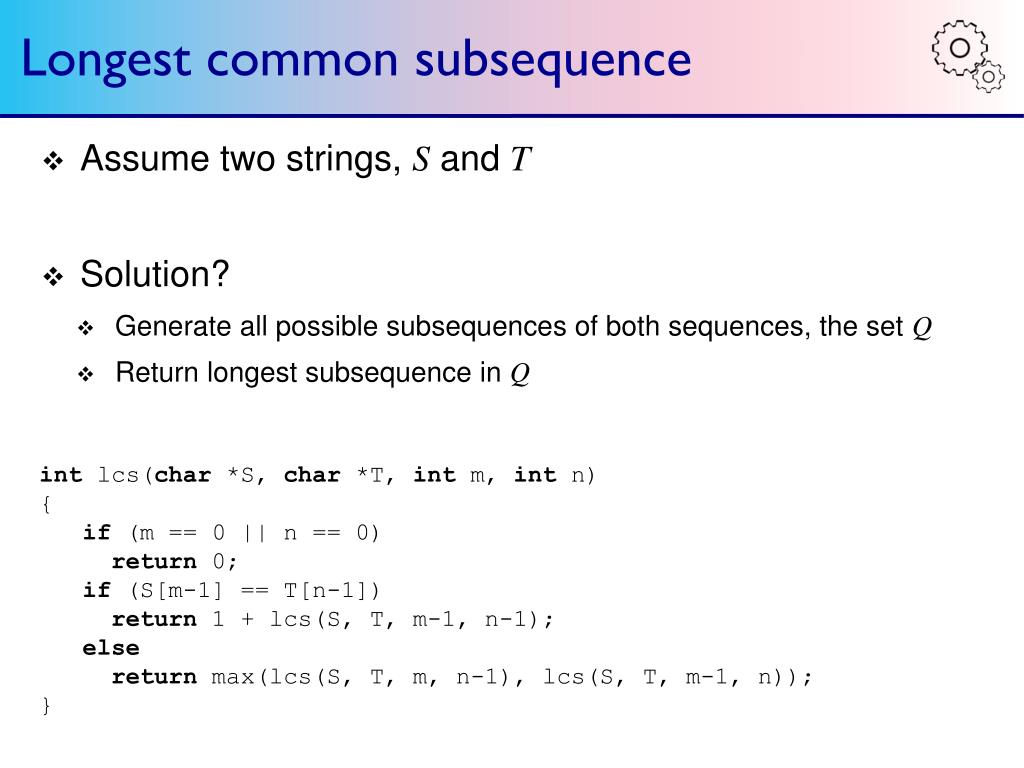 Longest common subsequence

❖ Assume two strings, $S$ and $T$

❖ Solution?

❖ Generate all possible subsequences of both sequences, the set $Q$

❖ Return longest subsequence in $Q$

int lcs(char *S, char *T, int m, int n)
{
if (m == 0 || n == 0)
return 0;
if (S[m-1] == T[n-1])
return 1 + lcs(S, T, m-1, n-1);
else
return max(lcs(S, T, m, n-1), lcs(S, T, m-1, n));
}